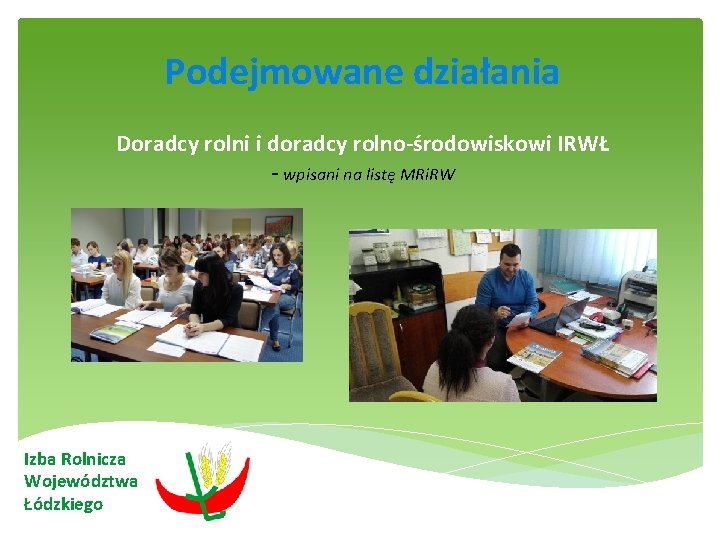 Podejmowane działania

Doradcy rolni i doradcy rolno-środowiskowi IRWŁ

- wpisani na listę MRiRW

Izba Rolnicza Województwa Łódzkiego